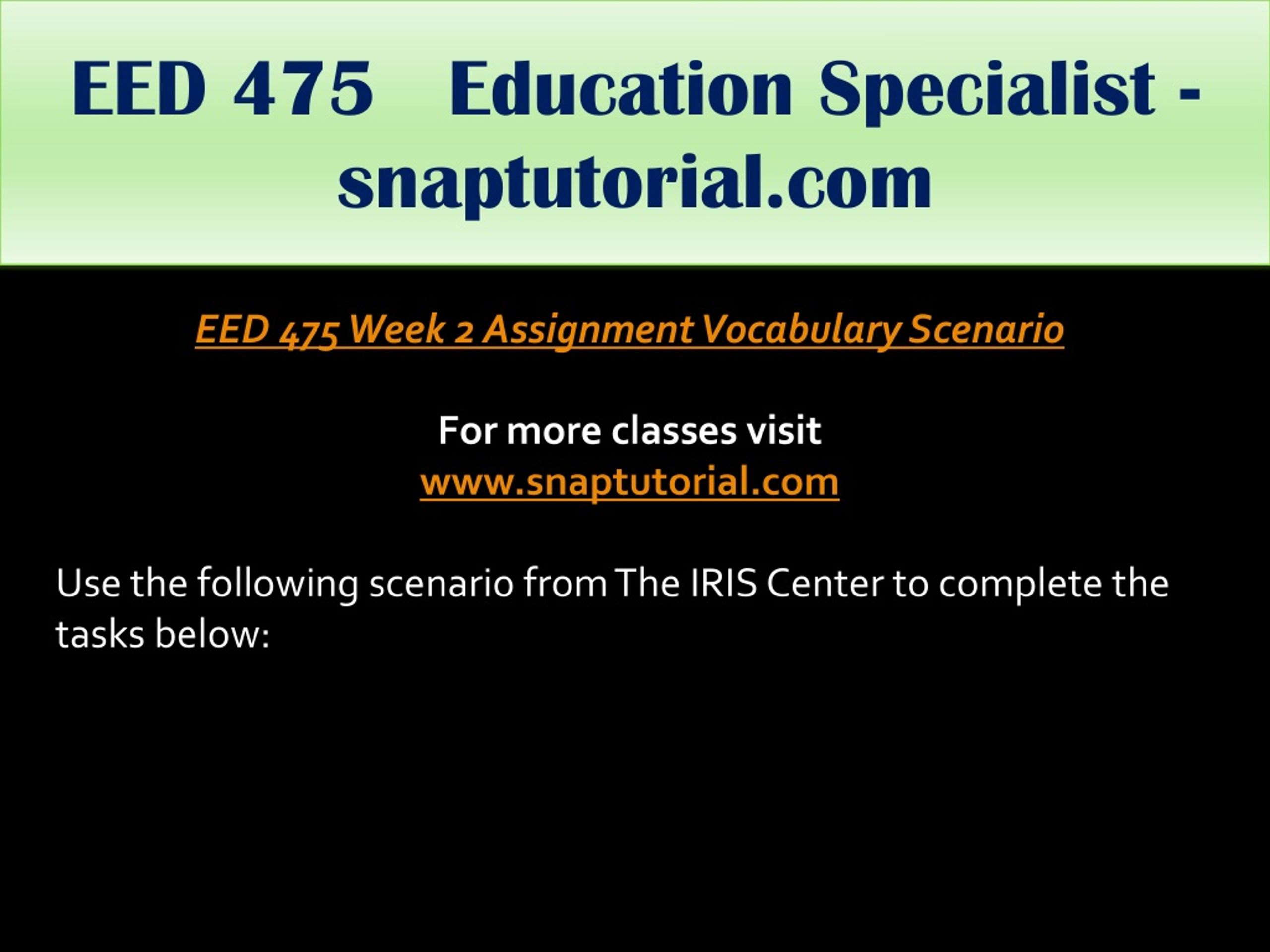 EED 475 Education Specialist - snaptutorial.com

EED 475 Week 2 Assignment Vocabulary Scenario

For more classes visit
www.snaptutorial.com

Use the following scenario from The IRIS Center to complete the tasks below: